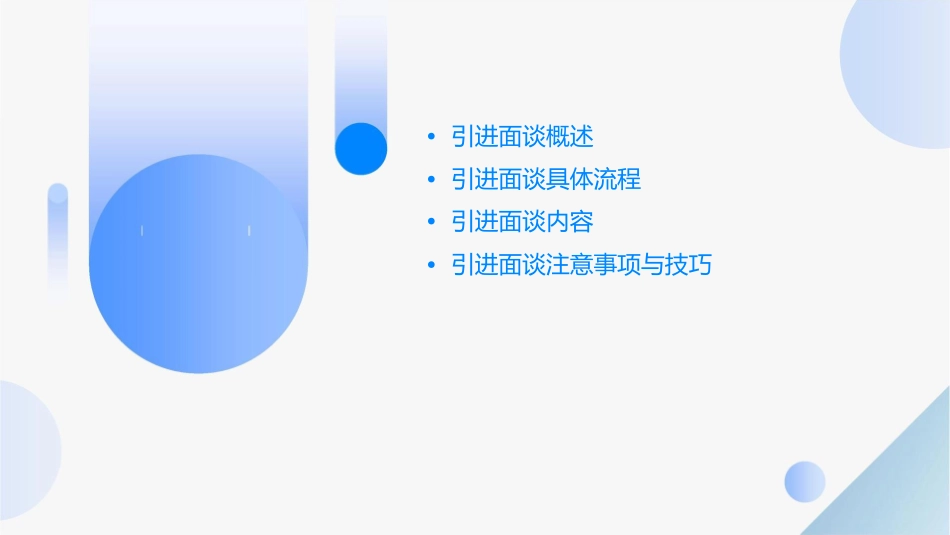 • 引进面谈概述
• 引进面谈具体流程
• 引进面谈内容
• 引进面谈注意事项与技巧